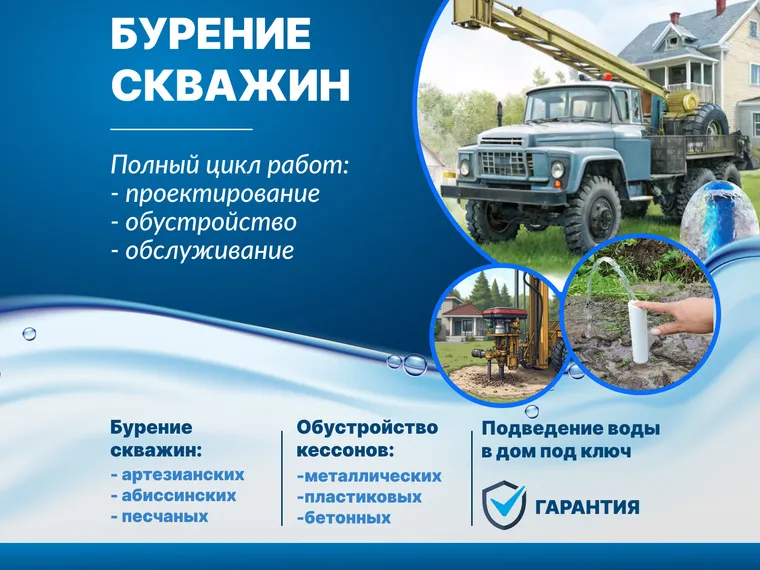 БУРЕНИЕ СКВАЖИН

Полный цикл работ:
- проектирование
- обустройство
- обслуживание

Бурение скважин:
- артезианских
- абиссинских
- песчаных

Обустройство кессонов:
-металлических
-пластиковых
-бетонных

Подведение воды в дом под ключ

ГАРАНТИЯ